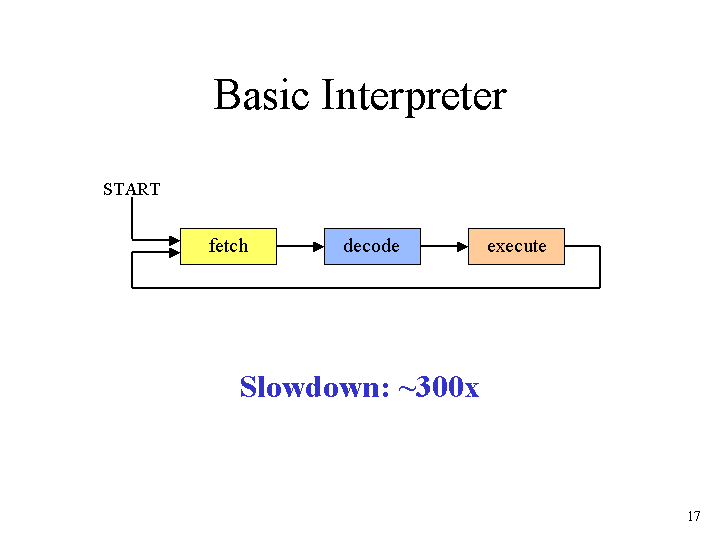 Basic Interpreter

START

fetch

decode

execute

Slowdown: ~300x

17